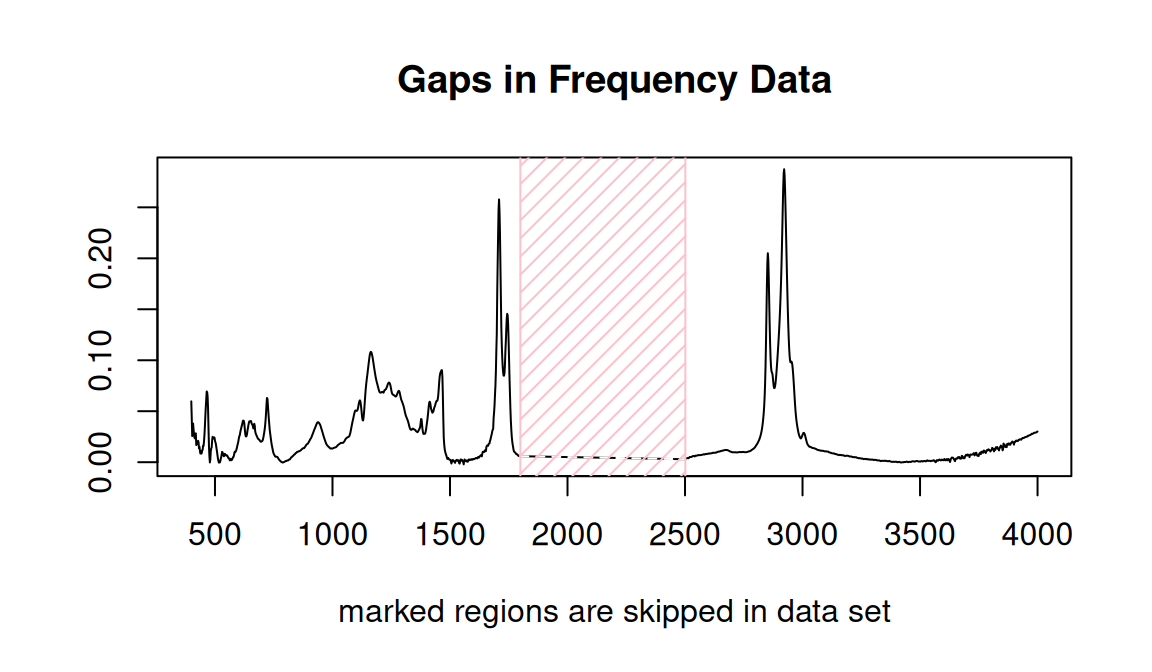 Gaps in Frequency Data

0.00
0.10
0.20

500
1000
1500
2000
2500
3000
3500
4000

marked regions are skipped in data set